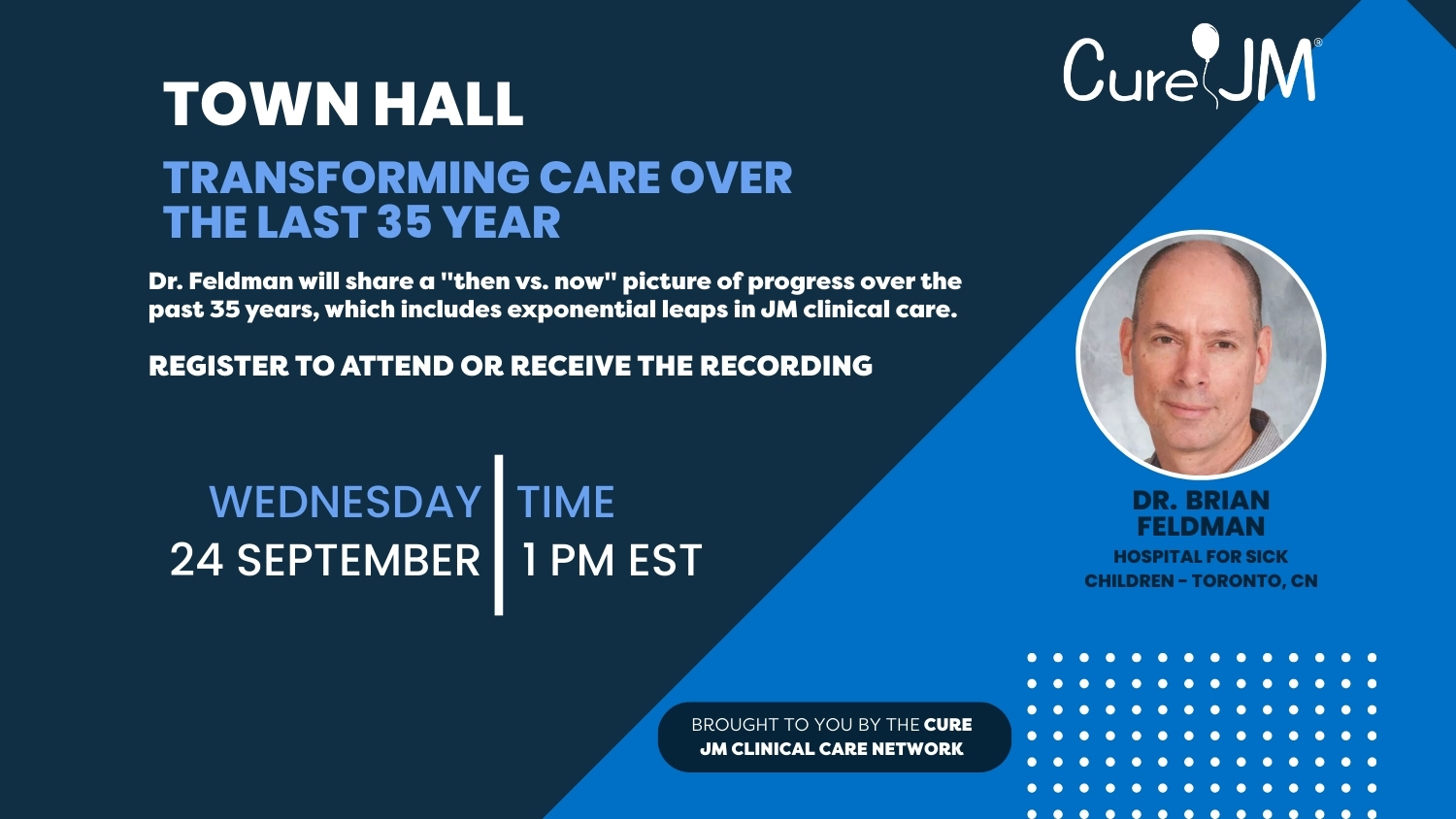 Cure JM®

TOWN HALL

TRANSFORMING CARE OVER THE LAST 35 YEAR

Dr. Feldman will share a "then vs. now" picture of progress over the past 35 years, which includes exponential leaps in JM clinical care.

REGISTER TO ATTEND OR RECEIVE THE RECORDING

WEDNESDAY
24 SEPTEMBER

TIME
1 PM EST

DR. BRIAN FELDMAN
HOSPITAL FOR SICK CHILDREN - TORONTO, CN

BROUGHT TO YOU BY THE CURE JM CLINICAL CARE NETWORK